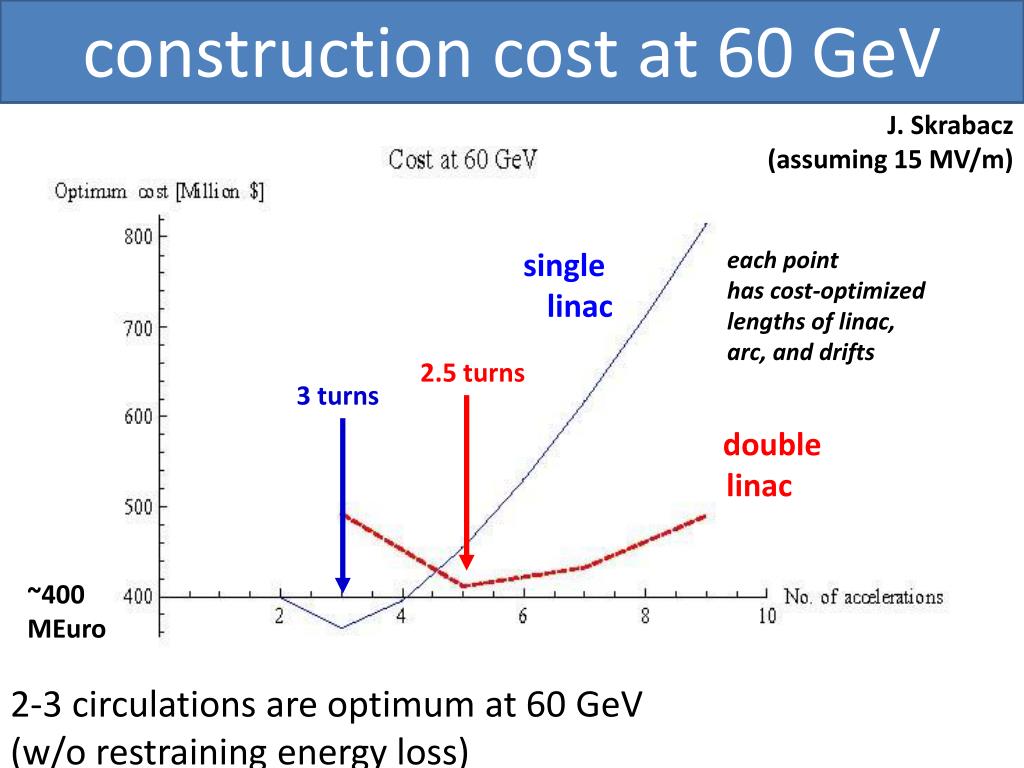 construction cost at 60 GeV

J. Skrabacz
(assuming 15 MV/m)

Cost at 60 GeV

Optimum cost [Million $]

800
700
600
500
400

2
4
6
8
10

No. of accelerations

single
linac

each point
has cost-optimized
lengths of linac,
arc, and drifts

2.5 turns

3 turns

double
linac

~400
MEuro

2-3 circulations are optimum at 60 GeV
(w/o restraining energy loss)